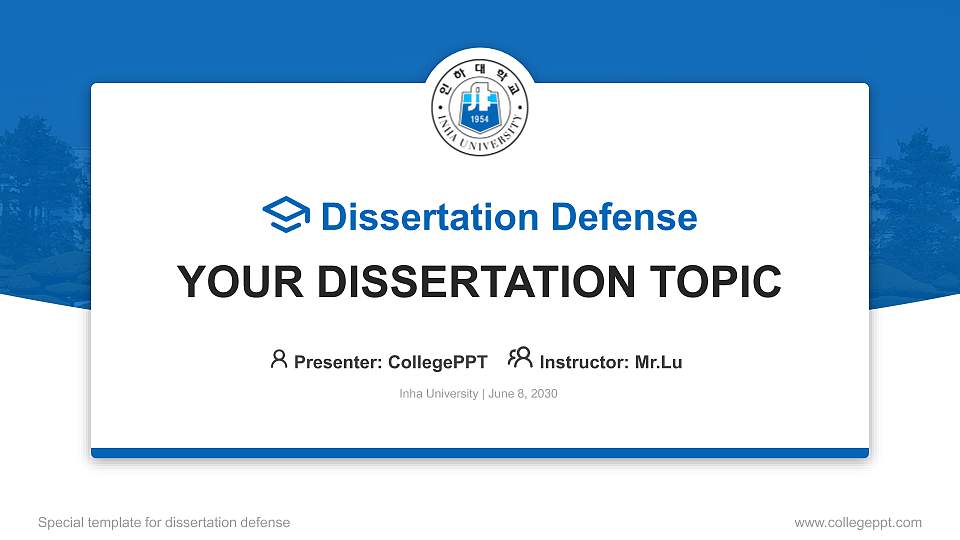 인하대학교
1954
INHA UNIVERSITY

Dissertation Defense

YOUR DISSERTATION TOPIC

Presenter: CollegePPT Instructor: Mr.Lu

Inha University | June 8, 2030

Special template for dissertation defense

www.collegeppt.com